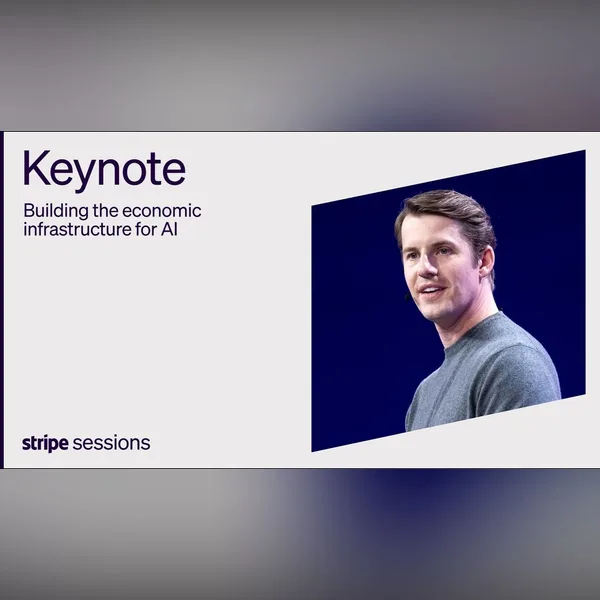 Keynote

Building the economic infrastructure for AI

stripe sessions